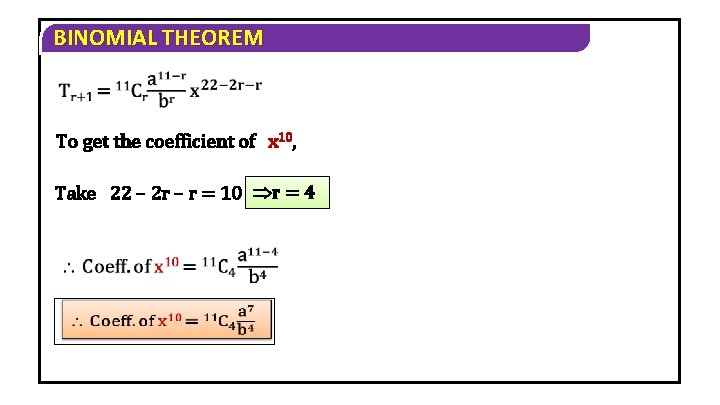 BINOMIAL THEOREM

$T_{r+1} = {}^{11}C_r \frac{a^{11-r}}{b^r} x^{22-2r-r}$

To get the coefficient of $x^{10}$,

Take $22 - 2r - r = 10$ $\Rightarrow r = 4$

$\therefore$ Coeff. of $x^{10} = {}^{11}C_4 \frac{a^{11-4}}{b^4}$

$\therefore$ Coeff. of $x^{10} = {}^{11}C_4 \frac{a^7}{b^4}$